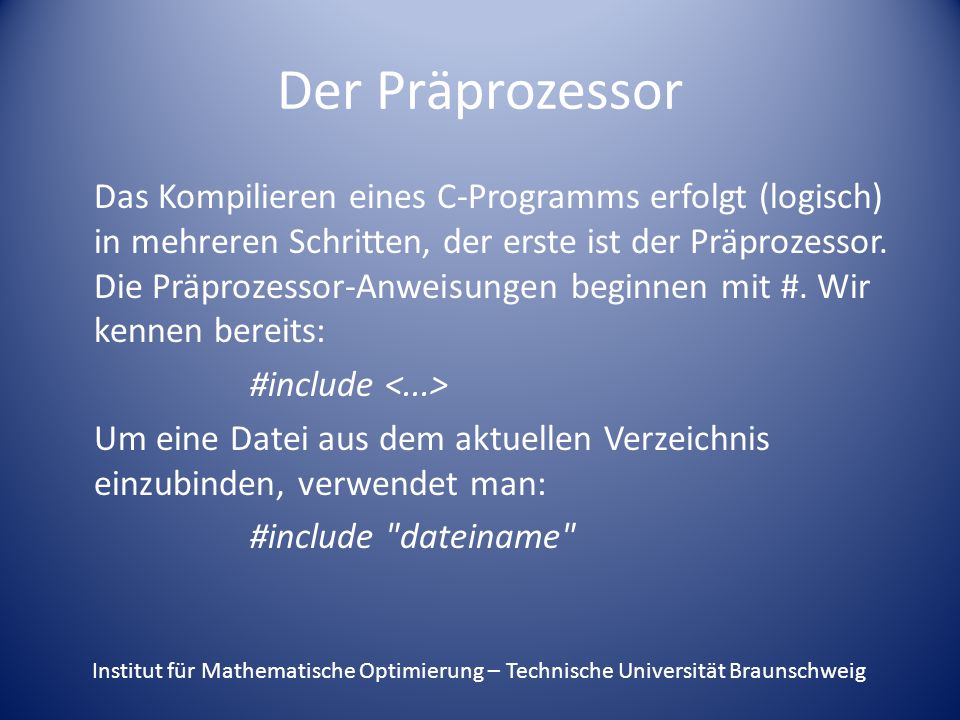 Der Präprozessor

Das Kompilieren eines C-Programms erfolgt (logisch) in mehreren Schritten, der erste ist der Präprozessor. Die Präprozessor-Anweisungen beginnen mit #. Wir kennen bereits:

#include <...>

Um eine Datei aus dem aktuellen Verzeichnis einzubinden, verwendet man:

#include "dateiname"

Institut für Mathematische Optimierung – Technische Universität Braunschweig